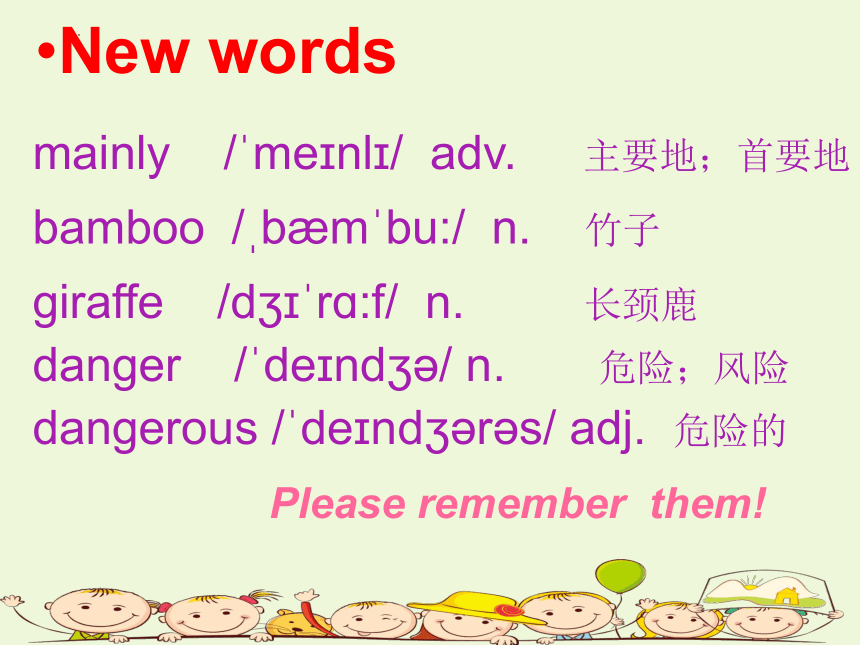 •New words

mainly /ˈmeɪnlɪ/ adv. 主要地；首要地

bamboo /ˌbæmˈbu:/ n. 竹子

giraffe /dʒɪˈrɑ:f/ n. 长颈鹿

danger /ˈdeɪndʒə/ n. 危险；风险

dangerous /ˈdeɪndʒərəs/ adj. 危险的

Please remember them!